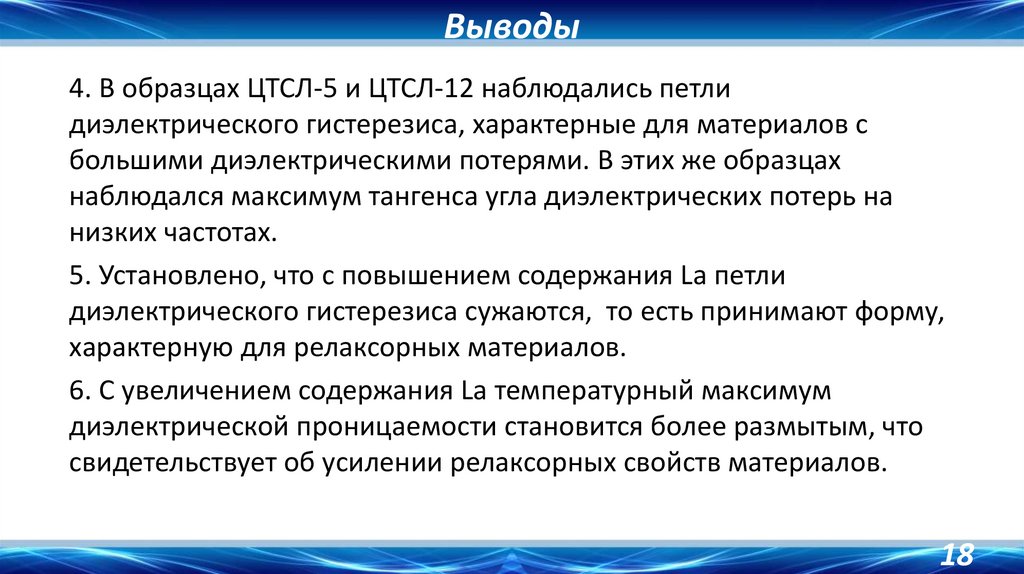 Выводы

4. В образцах ЦТСЛ-5 и ЦТСЛ-12 наблюдались петли диэлектрического гистерезиса, характерные для материалов с большими диэлектрическими потерями. В этих же образцах наблюдался максимум тангенса угла диэлектрических потерь на низких частотах.

5. Установлено, что с повышением содержания La петли диэлектрического гистерезиса сужаются, то есть принимают форму, характерную для релаксорных материалов.

6. С увеличением содержания La температурный максимум диэлектрической проницаемости становится более размытым, что свидетельствует об усилении релаксорных свойств материалов.

18